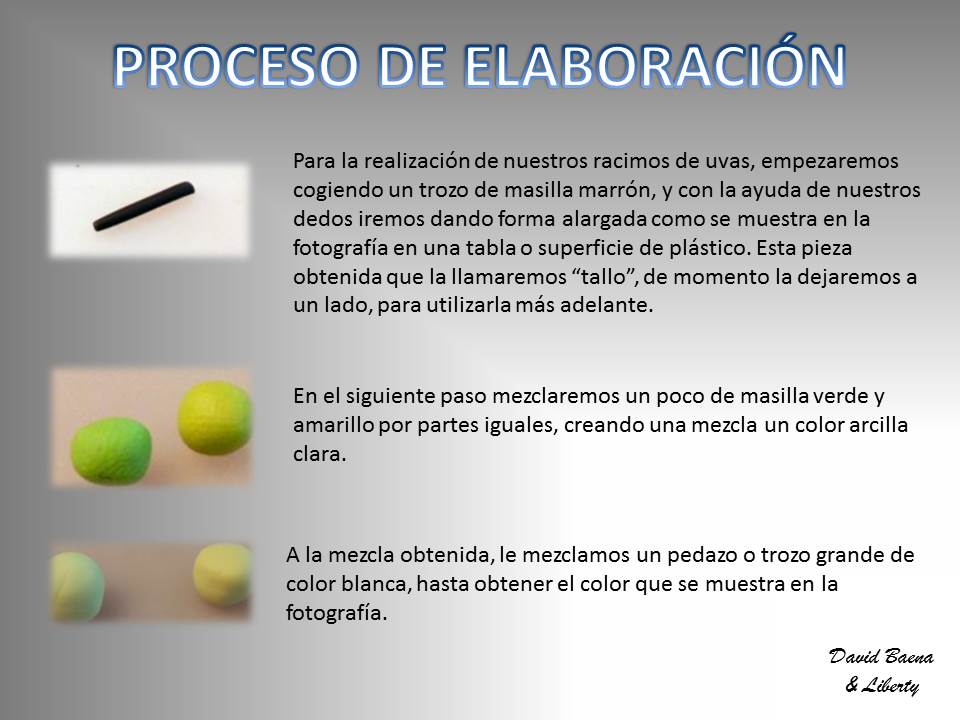 PROCESO DE ELABORACIÓN

Para la realización de nuestros racimos de uvas, empezaremos cogiendo un trozo de masilla marrón, y con la ayuda de nuestros dedos iremos dando forma alargada como se muestra en la fotografía en una tabla o superficie de plástico. Esta pieza obtenida que la llamaremos “tallo”, de momento la dejaremos a un lado, para utilizarla más adelante.

En el siguiente paso mezclaremos un poco de masilla verde y amarillo por partes iguales, creando una mezcla un color arcilla clara.

A la mezcla obtenida, le mezclamos un pedazo o trozo grande de color blanca, hasta obtener el color que se muestra en la fotografía.

David Baena & Liberty